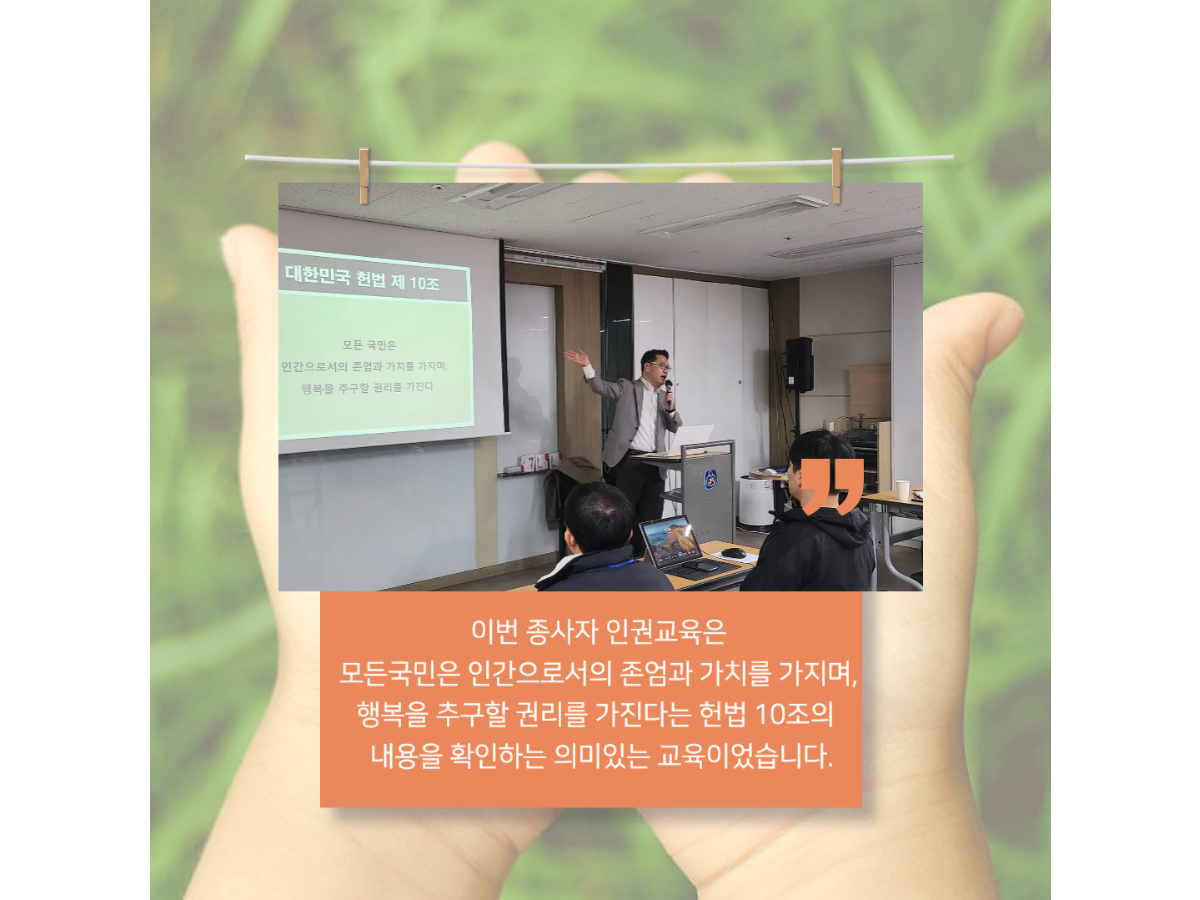 대한민국 헌법 제 10조

모든 국민은
인간으로서의 존엄과 가치를 가지며,
행복을 추구할 권리를 가진다

이번 종사자 인권교육은
모든국민은 인간으로서의 존엄과 가치를 가지며,
행복을 추구할 권리를 가진다는 헌법 10조의
내용을 확인하는 의미있는 교육이었습니다.